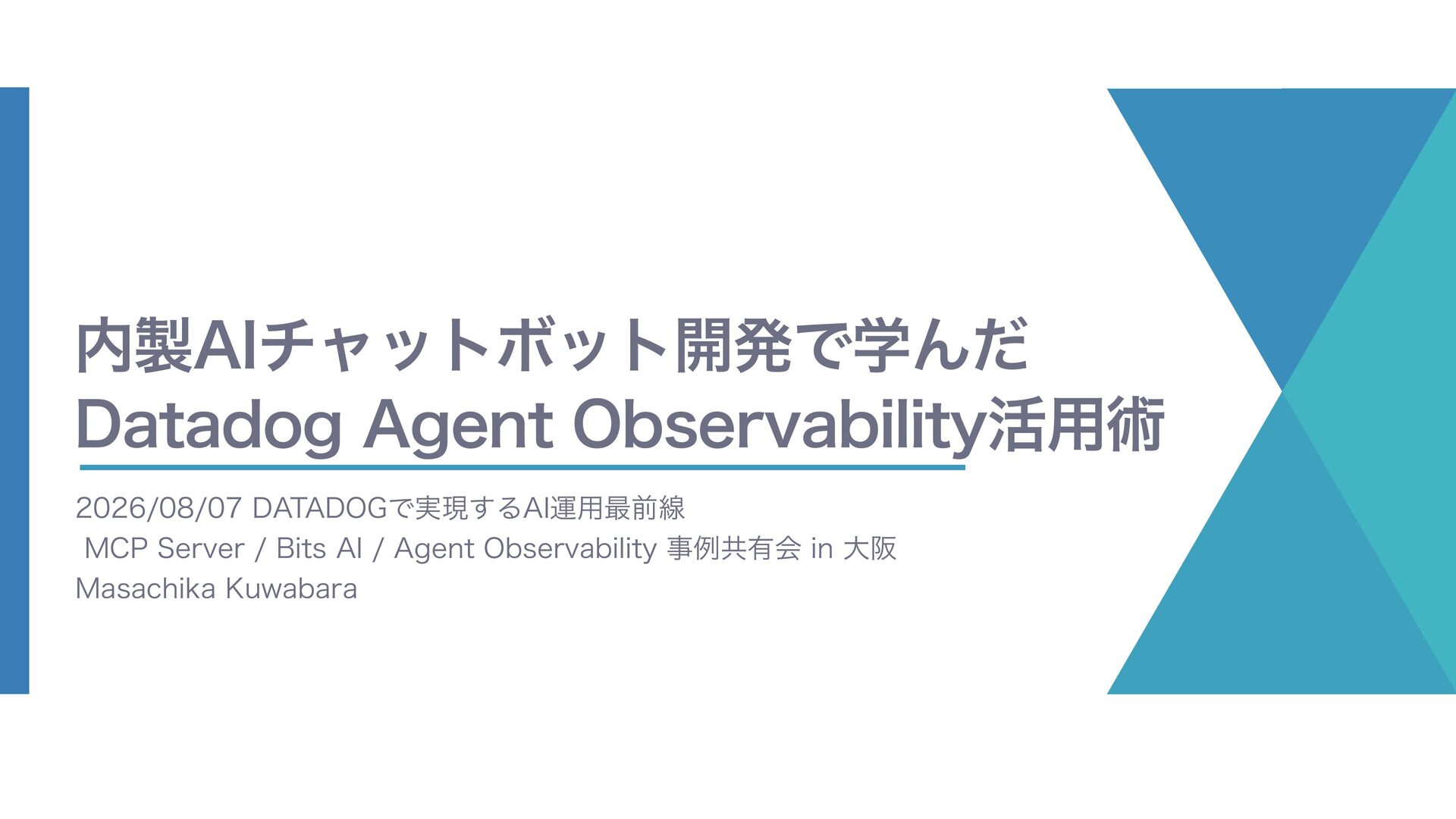 内製AIチャットボット開発で学んだ
Datadog Agent Observability活用術

2026/08/07 DATADOGで実現するAI運用最前線
MCP Server / Bits AI / Agent Observability 事例共有会 in 大阪
Masachika Kuwabara